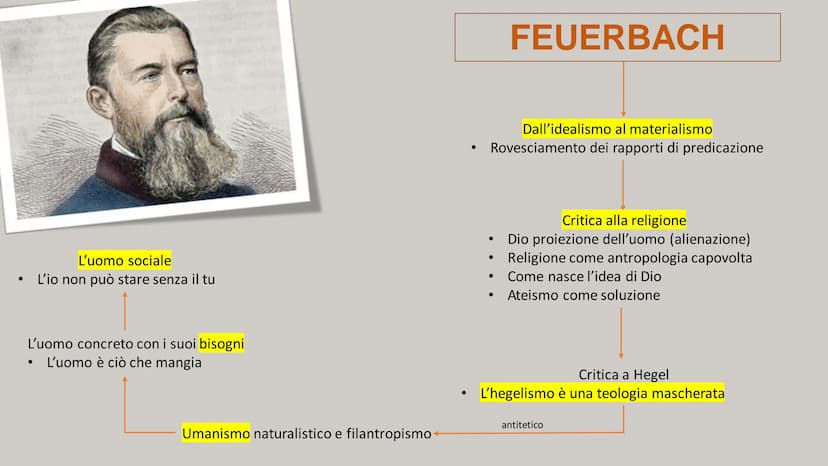 FEUERBACH

Dall'idealismo al materialismo
• Rovesciamento dei rapporti di predicazione

Critica alla religione
• Dio proiezione dell'uomo (alienazione)
• Religione come antropologia capovolta
• Come nasce l'idea di Dio
• Ateismo come soluzione

Critica a Hegel
• L'hegelismo è una teologia mascherata

antitetico

Umanismo naturalistico e filantropismo

L'uomo concreto con i suoi bisogni
• L'uomo è ciò che mangia

L'uomo sociale
• L'io non può stare senza il tu